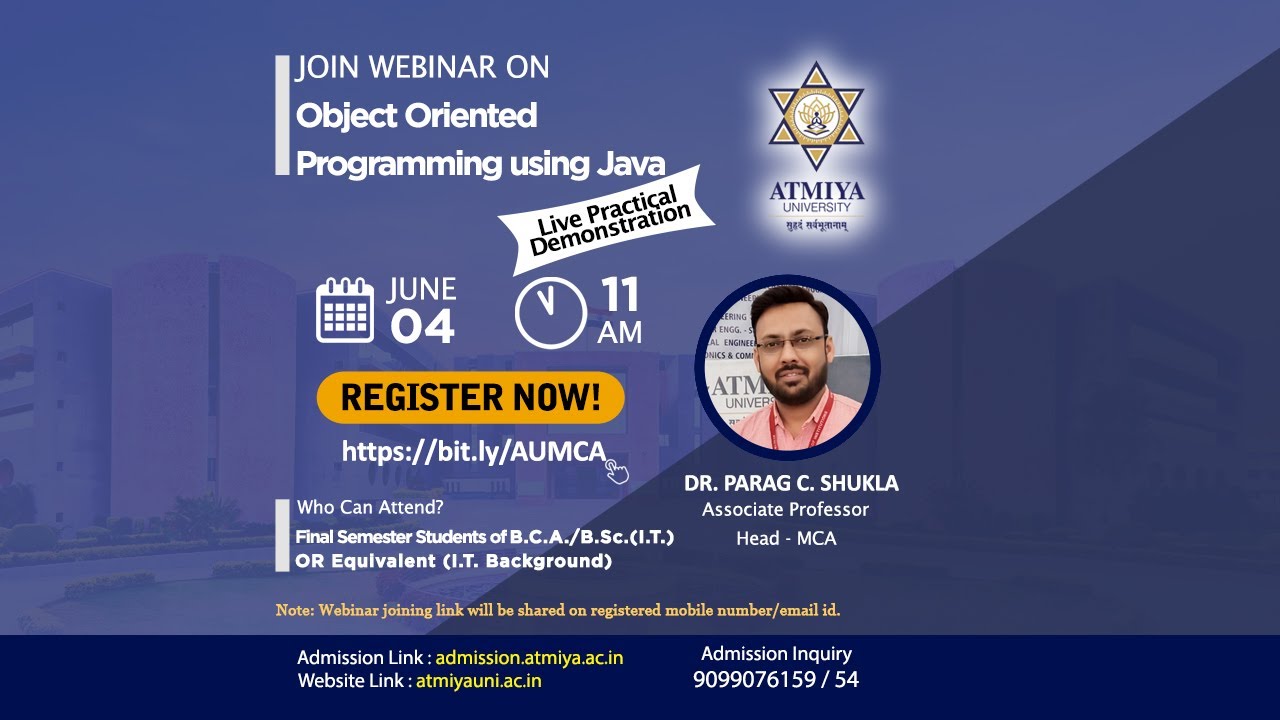 JOIN WEBINAR ON
Object Oriented
Programming using Java

Live Practical Demonstration

ATMIYA
UNIVERSITY
सुहृदं सर्वभूतानाम्

JUNE
04

11
AM

REGISTER NOW!
https://bit.ly/AUMCA

Who Can Attend?
Final Semester Students of B.C.A./B.Sc.(I.T.)
OR Equivalent (I.T. Background)

DR. PARAG C. SHUKLA
Associate Professor
Head - MCA

Note: Webinar joining link will be shared on registered mobile number/email id.

Admission Link : admission.atmiya.ac.in
Website Link : atmiyauni.ac.in

Admission Inquiry
9099076159 / 54